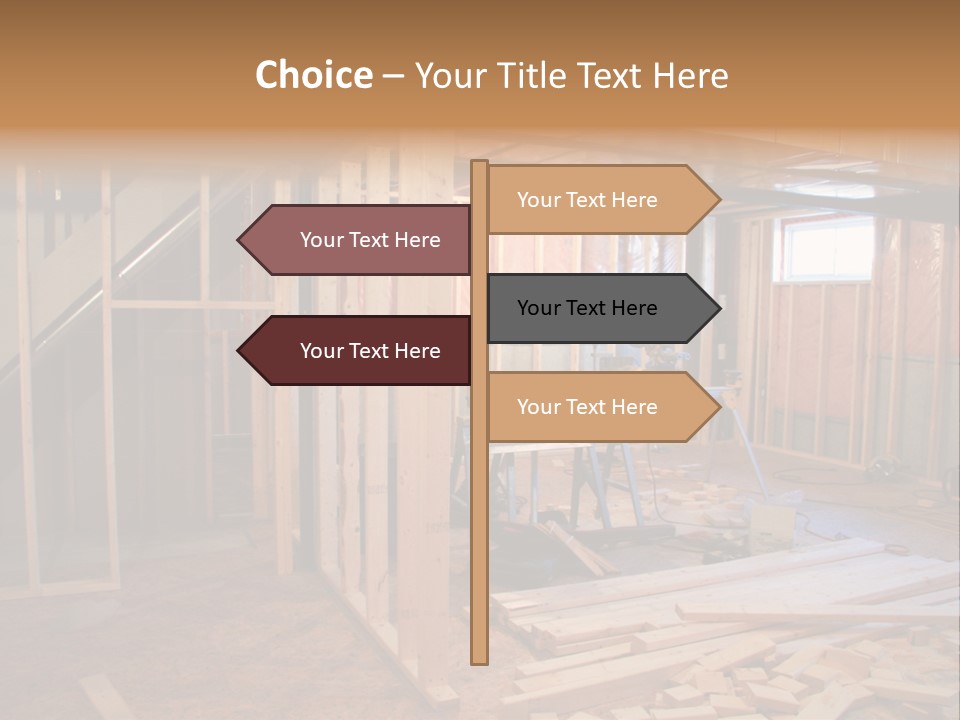 Choice – Your Title Text Here

Your Text Here

Your Text Here

Your Text Here

Your Text Here

Your Text Here